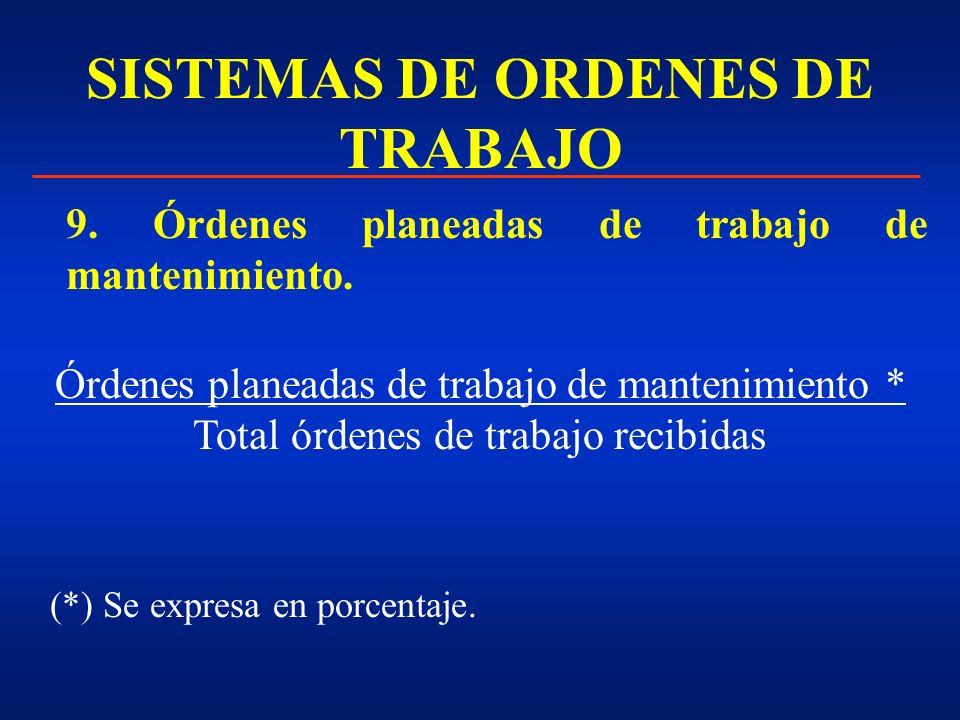 SISTEMAS DE ORDENES DE TRABAJO

9. Órdenes planeadas de trabajo de mantenimiento.

$\frac{\text{Órdenes planeadas de trabajo de mantenimiento *}}{\text{Total órdenes de trabajo recibidas}}$

(*) Se expresa en porcentaje.